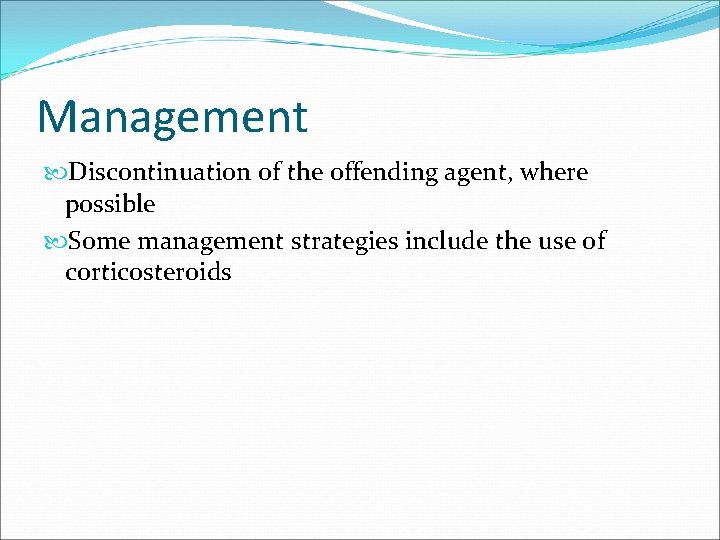 Management

Discontinuation of the offending agent, where possible

Some management strategies include the use of corticosteroids